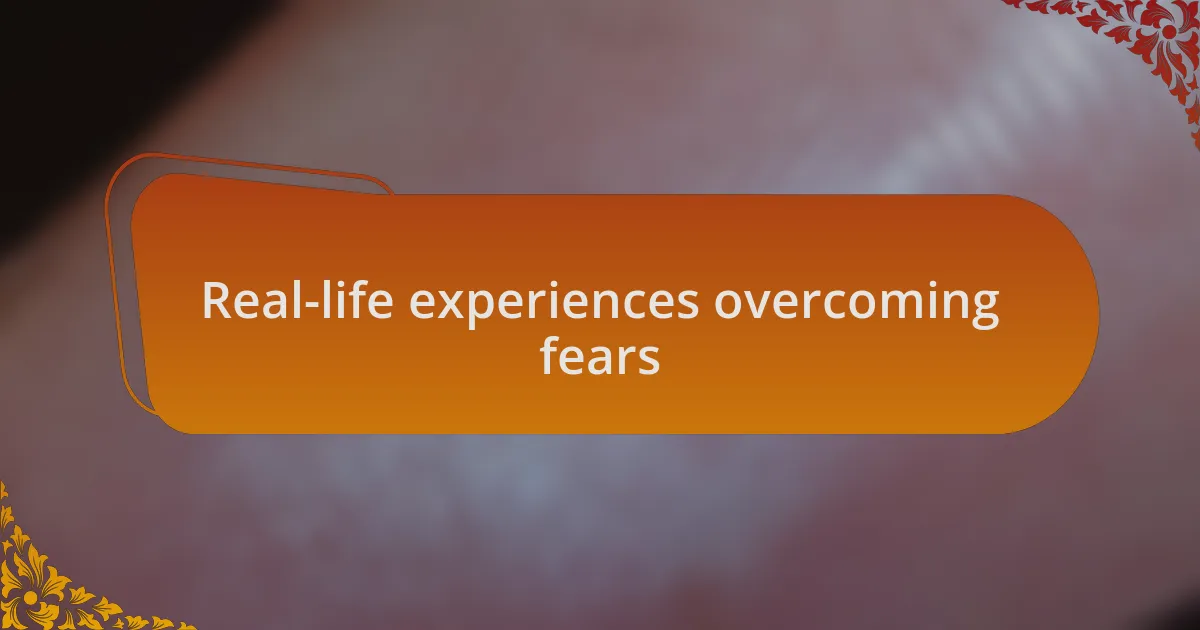 Real-life experiences overcoming fears